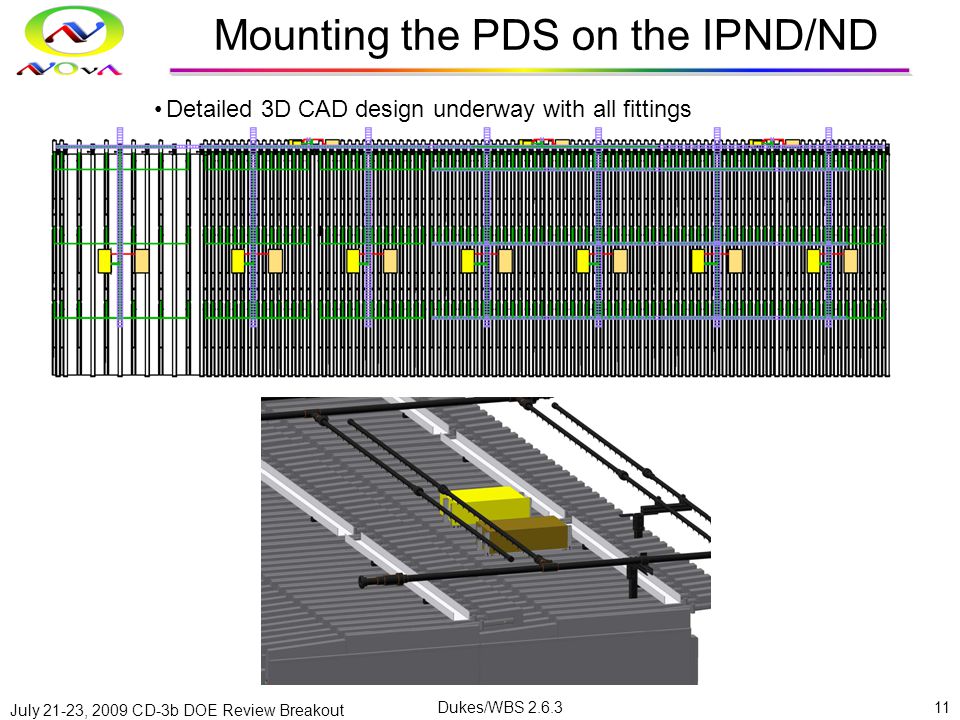 NOvA

Mounting the PDS on the IPND/ND

• Detailed 3D CAD design underway with all fittings

July 21-23, 2009 CD-3b DOE Review Breakout

Dukes/WBS 2.6.3

11